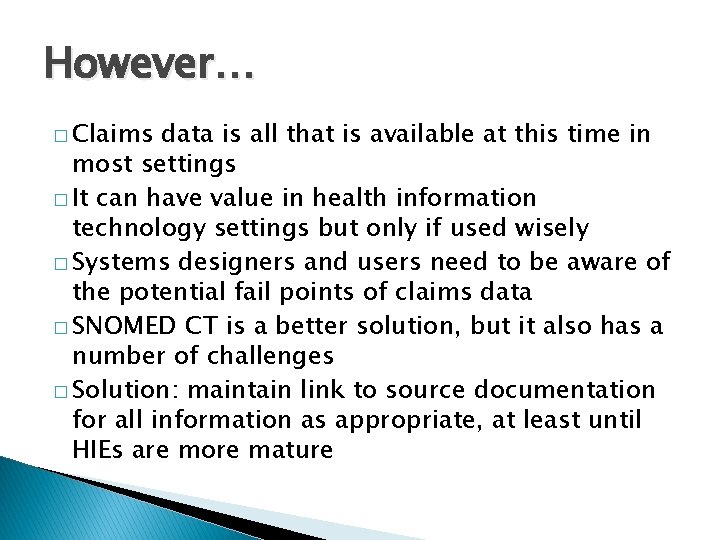 However…

□ Claims data is all that is available at this time in most settings
□ It can have value in health information technology settings but only if used wisely
□ Systems designers and users need to be aware of the potential fail points of claims data
□ SNOMED CT is a better solution, but it also has a number of challenges
□ Solution: maintain link to source documentation for all information as appropriate, at least until HIEs are more mature